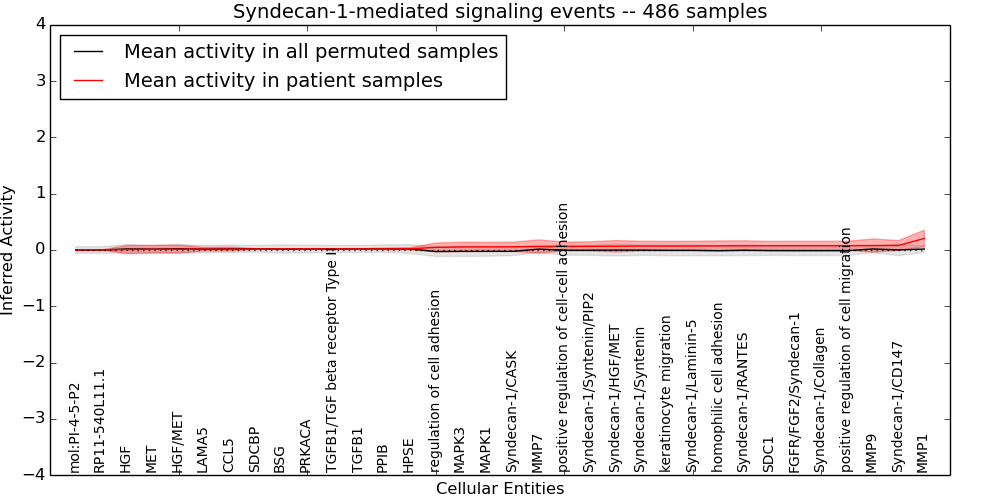 Syndecan-1-mediated signaling events -- 486 samples

Mean activity in all permuted samples
Mean activity in patient samples

Inferred Activity

4
3
2
1
0
−1
−2
−3
−4

mol:PI-4-5-P2
RP11-540L11.1
HGF
MET
HGF/MET
LAMA5
CCL5
SDCBP
BSG
PRKACA
TGFB1/TGF beta receptor Type II
TGFB1
PPIB
HPSE
regulation of cell adhesion
MAPK3
MAPK1
Syndecan-1/CASK
MMP7
positive regulation of cell-cell adhesion
Syndecan-1/Syntenin/PIP2
Syndecan-1/HGF/MET
Syndecan-1/Syntenin
keratinocyte migration
Syndecan-1/Laminin-5
homophilic cell adhesion
Syndecan-1/RANTES
SDC1
FGFR/FGF2/Syndecan-1
Syndecan-1/Collagen
positive regulation of cell migration
MMP9
Syndecan-1/CD147
MMP1

Cellular Entities